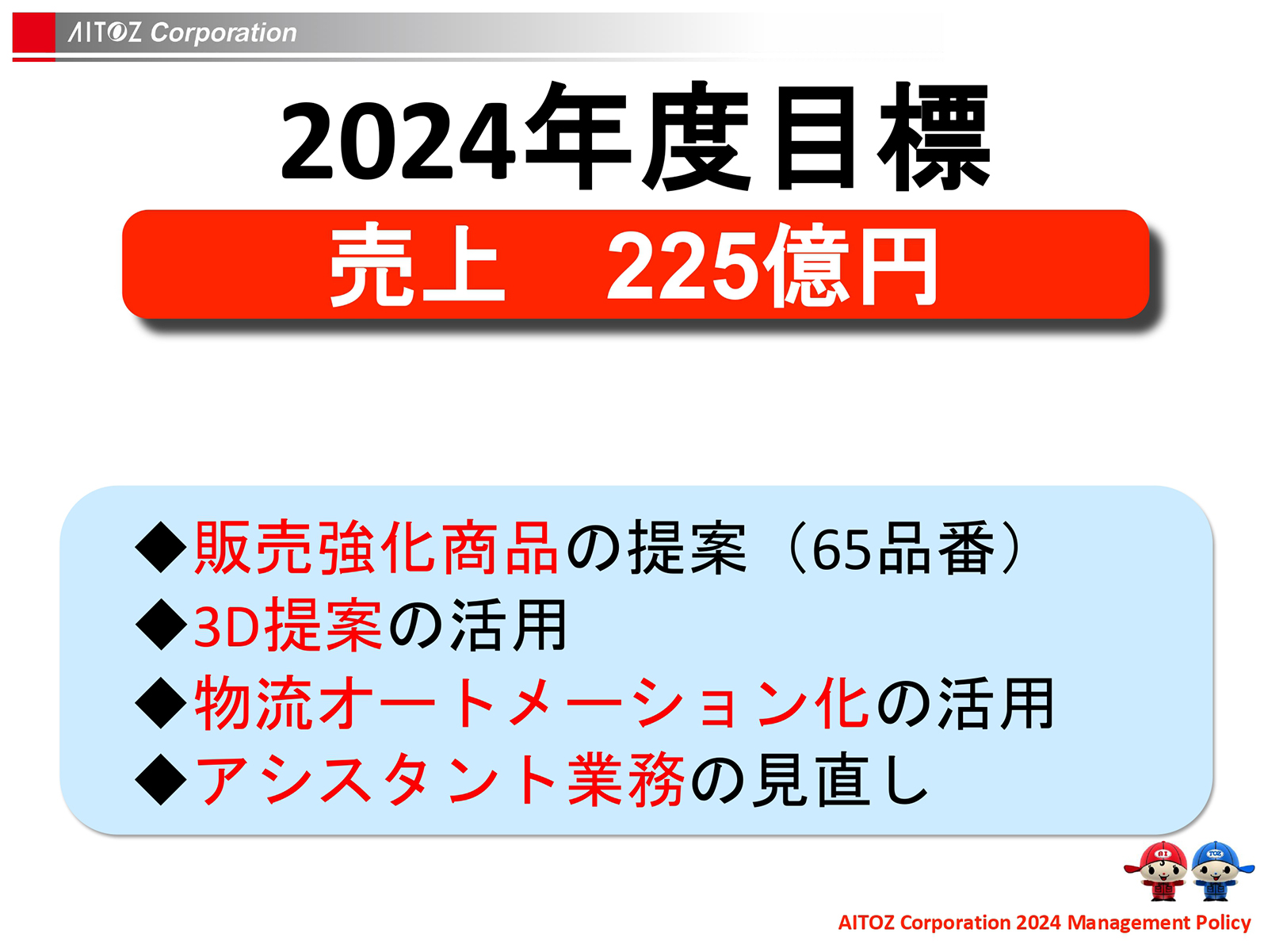 AITOZ Corporation

2024年度目標

売上　225億円

◆販売強化商品の提案（65品番）
◆3D提案の活用
◆物流オートメーション化の活用
◆アシスタント業務の見直し

AITOZ Corporation 2024 Management Policy